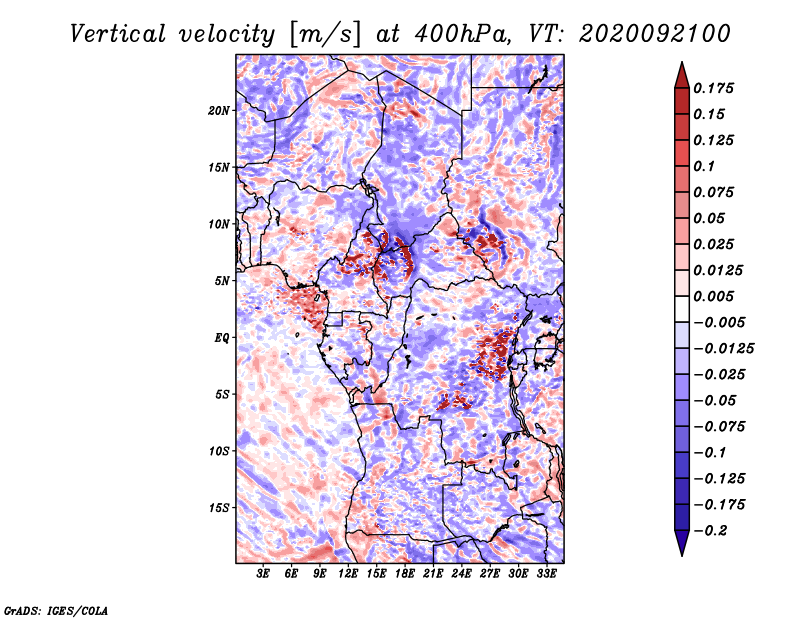 Vertical velocity [m/s] at 400hPa, VT: 2020092100

20N
15N
10N
5N
EQ
5S
10S
15S

3E 6E 9E 12E 15E 18E 21E 24E 27E 30E 33E

0.175
0.15
0.125
0.1
0.075
0.05
0.025
0.0125
0.005
−0.005
−0.0125
−0.025
−0.05
−0.075
−0.1
−0.125
−0.175
−0.2

GrADS: IGES/COLA